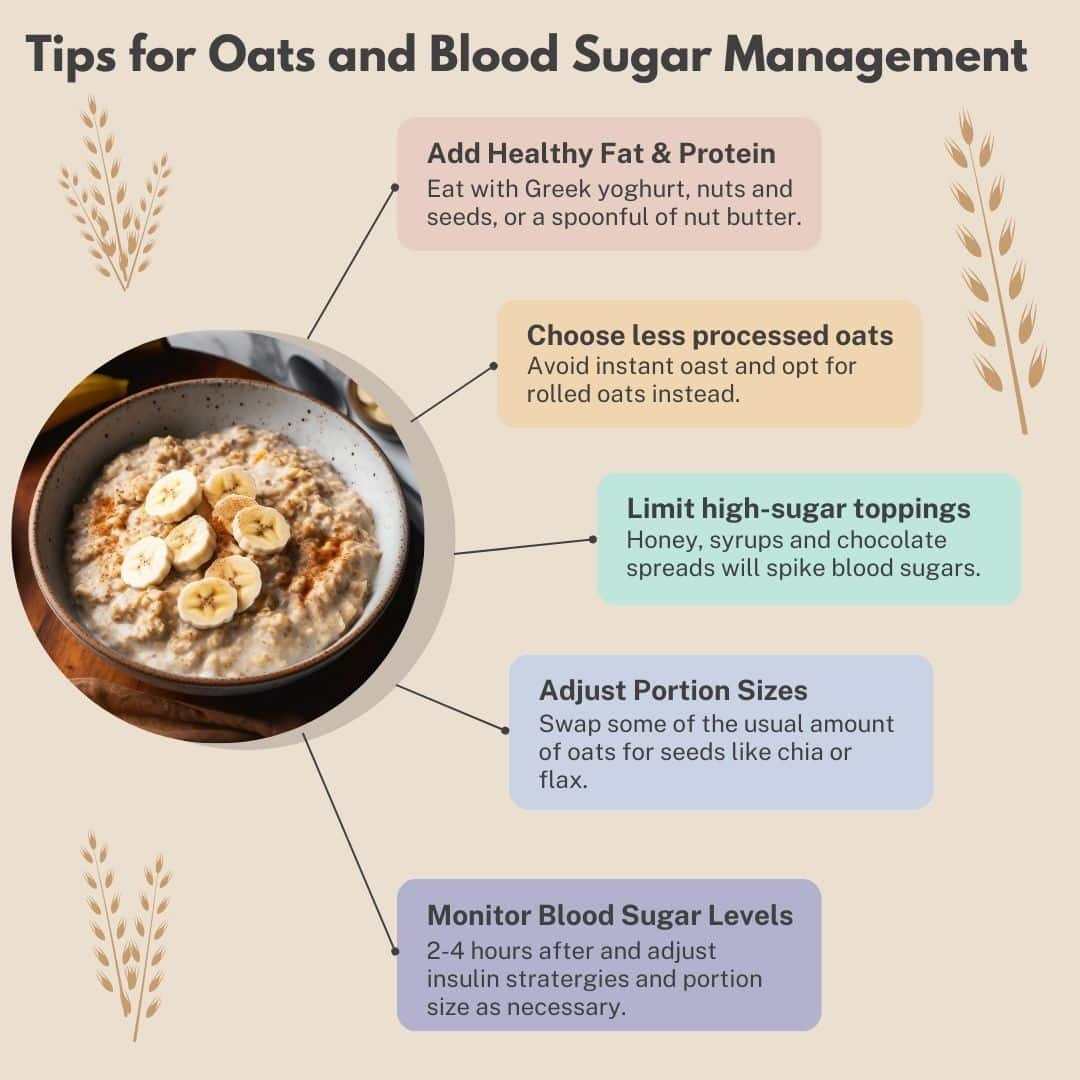 Tips for Oats and Blood Sugar Management

Add Healthy Fat & Protein
Eat with Greek yoghurt, nuts and seeds, or a spoonful of nut butter.

Choose less processed oats
Avoid instant oast and opt for rolled oats instead.

Limit high-sugar toppings
Honey, syrups and chocolate spreads will spike blood sugars.

Adjust Portion Sizes
Swap some of the usual amount of oats for seeds like chia or flax.

Monitor Blood Sugar Levels
2-4 hours after and adjust insulin stratergies and portion size as necessary.